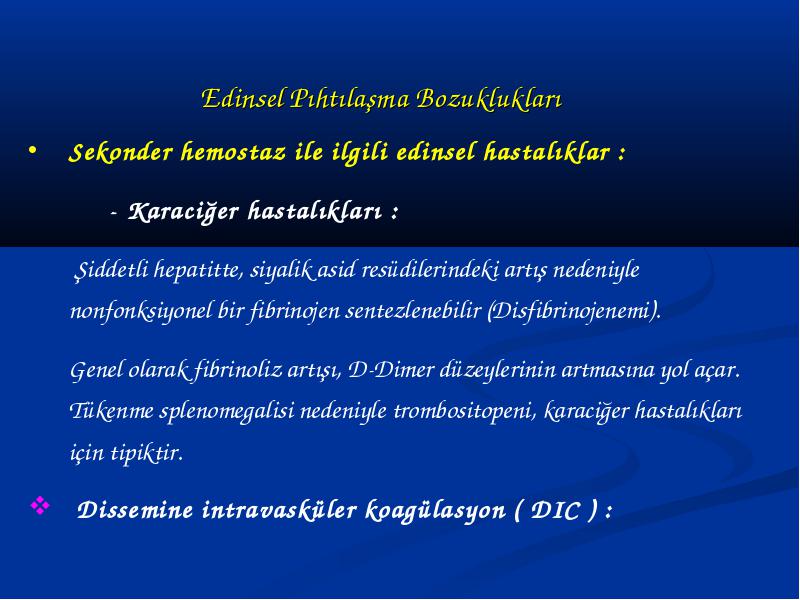 Edinsel Pıhtılaşma Bozuklukları

• Sekonder hemostaz ile ilgili edinsel hastalıklar :

- Karaciğer hastalıkları :

Şiddetli hepatitte, siyalik asid resüdilerindeki artış nedeniyle nonfonksiyonel bir fibrinojen sentezlenebilir (Disfibrinojenemi).

Genel olarak fibrinoliz artışı, D-Dimer düzeylerinin artmasına yol açar. Tükenme splenomegalisi nedeniyle trombositopeni, karaciğer hastalıkları için tipiktir.

❖ Dissemine intravasküler koagülasyon ( DIC ) :